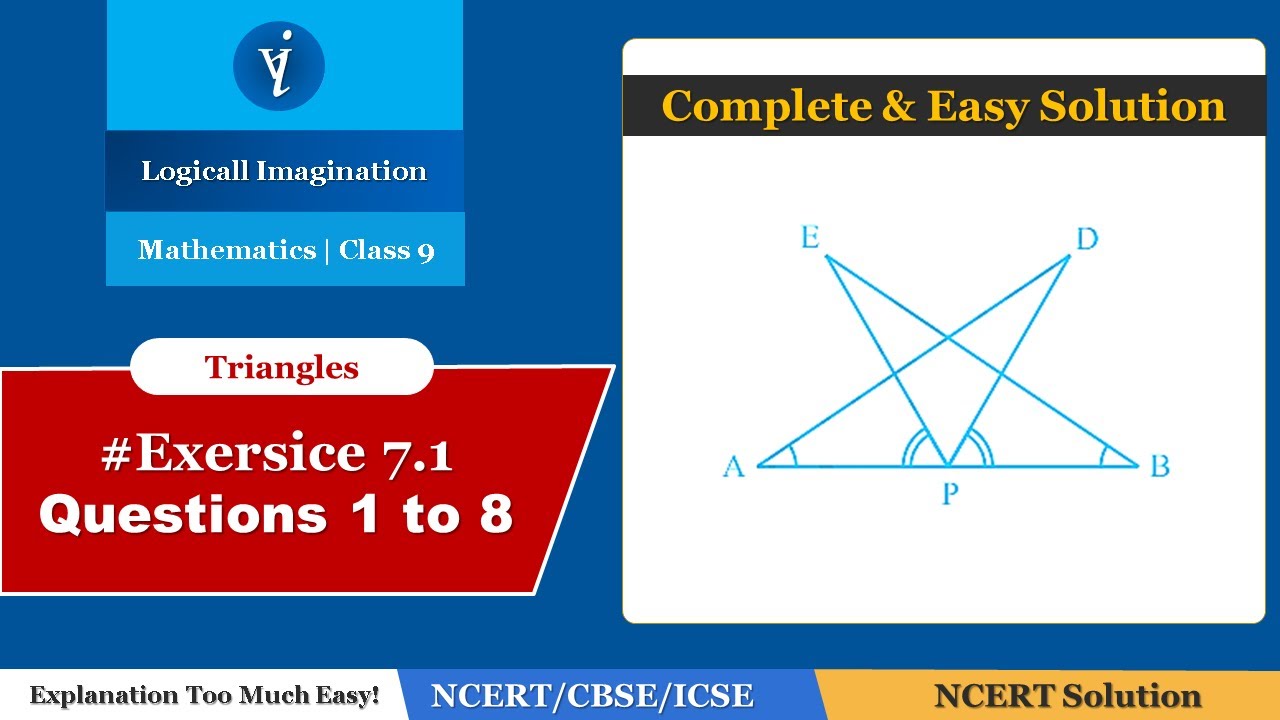 Logicall Imagination

Mathematics | Class 9

Triangles

#Exersice 7.1
Questions 1 to 8

Complete & Easy Solution

E D A P B

Explanation Too Much Easy! NCERT/CBSE/ICSE NCERT Solution